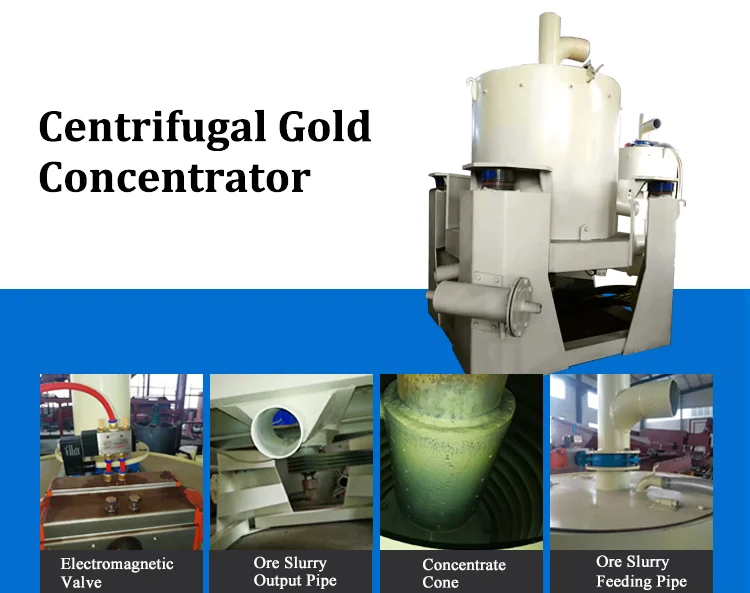 Centrifugal Gold Concentrator

Electromagnetic Valve

Ore Slurry Output Pipe

Concentrate Cone

Ore Slurry Feeding Pipe